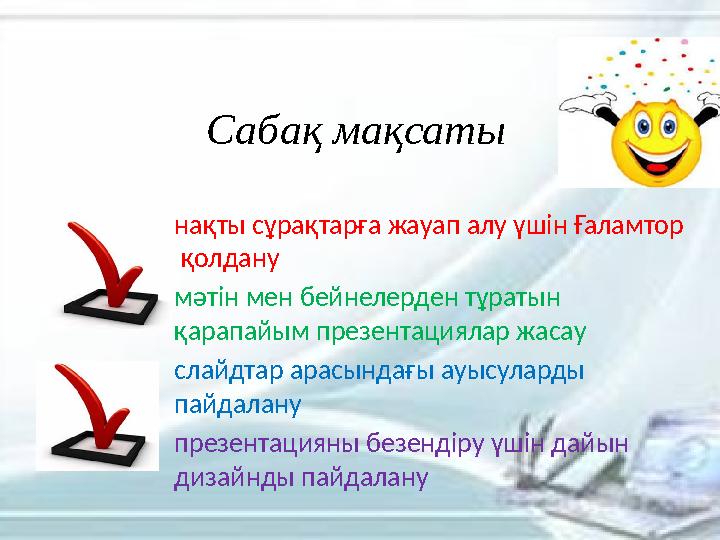 Сабақ мақсаты

нақты сұрақтарға жауап алу үшін Ғаламтор қолдану

мәтін мен бейнелерден тұратын қарапайым презентациялар жасау

слайдтар арасындағы ауысуларды пайдалану

презентацияны безендіру үшін дайын дизайнды пайдалану